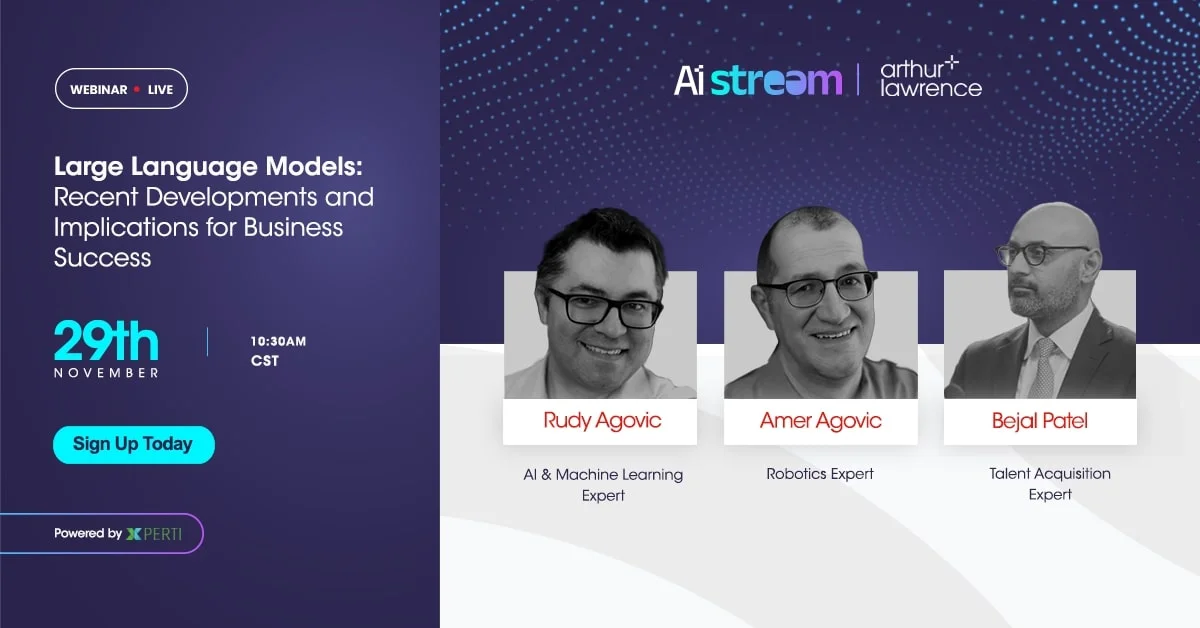 WEBINAR • LIVE

Large Language Models: Recent Developments and Implications for Business Success

29th NOVEMBER

10:30AM CST

Sign Up Today

Powered by XPERTI

Ai stream | arthur lawrence

Rudy Agovic

AI & Machine Learning Expert

Amer Agovic

Robotics Expert

Bejal Patel

Talent Acquisition Expert